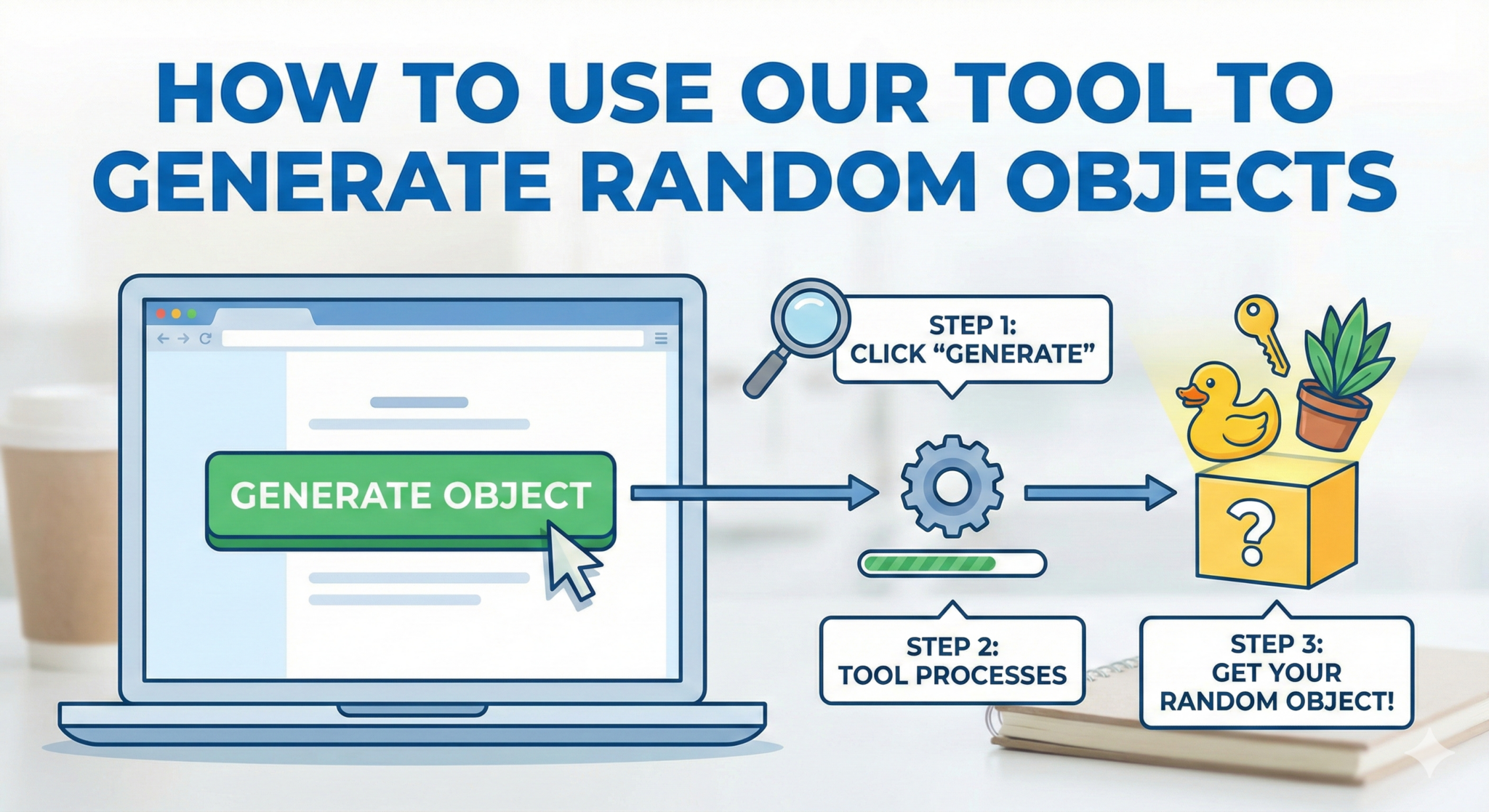 HOW TO USE OUR TOOL TO GENERATE RANDOM OBJECTS

GENERATE OBJECT

STEP 1:
CLICK “GENERATE”

STEP 2:
TOOL PROCESSES

?

STEP 3:
GET YOUR
RANDOM OBJECT!